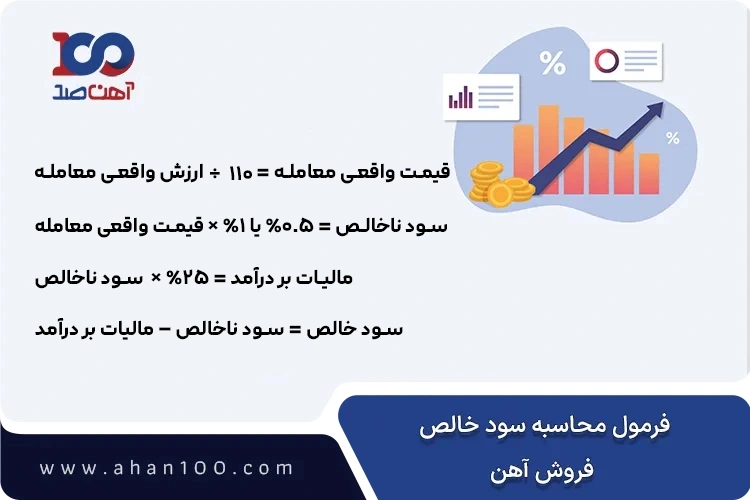 100
آهن صد

%
%

قیمت واقعی معامله = ۱۱۰ ÷ ارزش واقعی معامله

سود ناخالص = ۰.۵% یا ۱% × قیمت واقعی معامله

مالیات بر درآمد = ۲۵% × سود ناخالص

سود خالص = سود ناخالص – مالیات بر درآمد

فرمول محاسبه سود خالص فروش آهن

www.ahan100.com